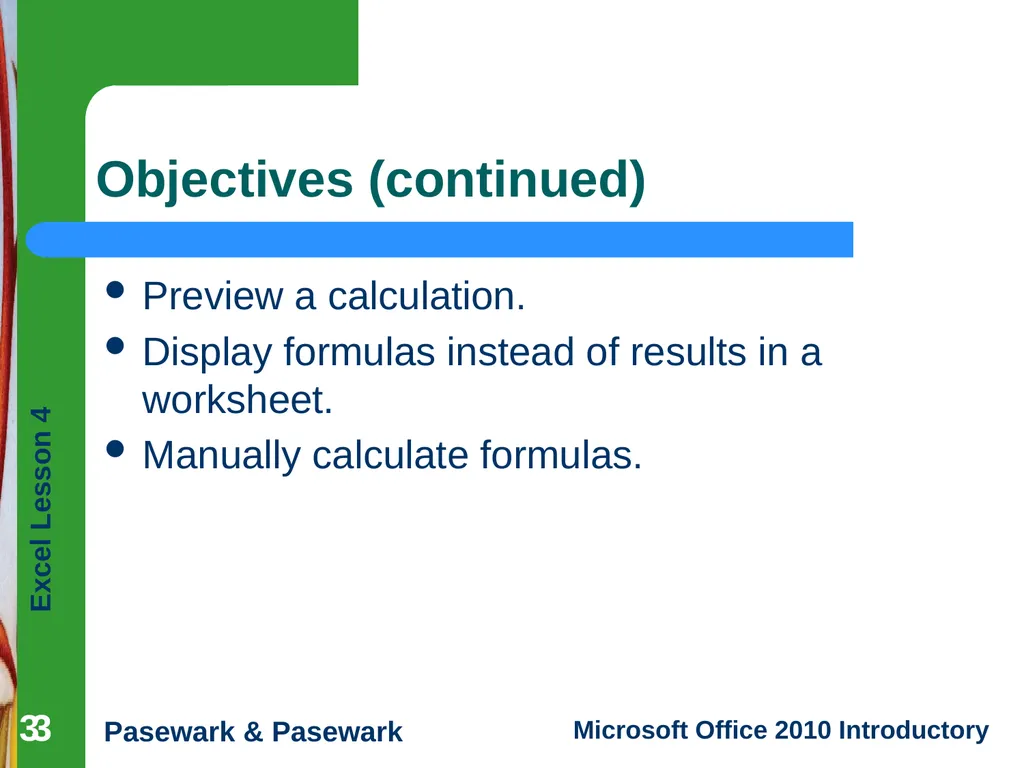 Objectives (continued)

- Preview a calculation.
- Display formulas instead of results in a worksheet.
- Manually calculate formulas.

Excel Lesson 4

33

Pasewark & Pasewark

Microsoft Office 2010 Introductory